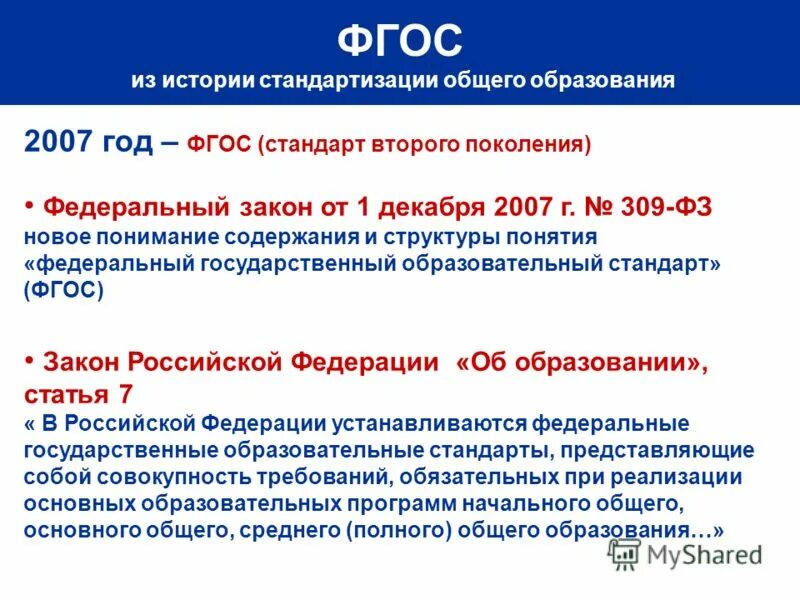 ФГОС
из истории стандартизации общего образования

2007 год – ФГОС (стандарт второго поколения)

• Федеральный закон от 1 декабря 2007 г. № 309-ФЗ
новое понимание содержания и структуры понятия «федеральный государственный образовательный стандарт» (ФГОС)

• Закон Российской Федерации «Об образовании», статья 7
« В Российской Федерации устанавливаются федеральные государственные образовательные стандарты, представляющие собой совокупность требований, обязательных при реализации основных образовательных программ начального общего, основного общего, среднего (полного) общего образования…»

MyShared